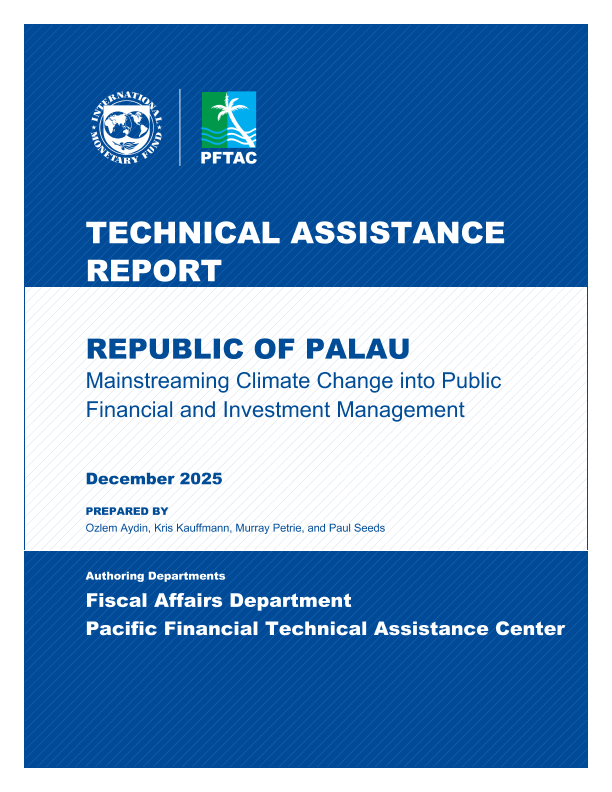 INTERNATIONAL MONETARY FUND

PFTAC

TECHNICAL ASSISTANCE REPORT

REPUBLIC OF PALAU

Mainstreaming Climate Change into Public Financial and Investment Management

December 2025

PREPARED BY

Ozlem Aydin, Kris Kauffmann, Murray Petrie, and Paul Seeds

Authoring Departments

Fiscal Affairs Department

Pacific Financial Technical Assistance Center